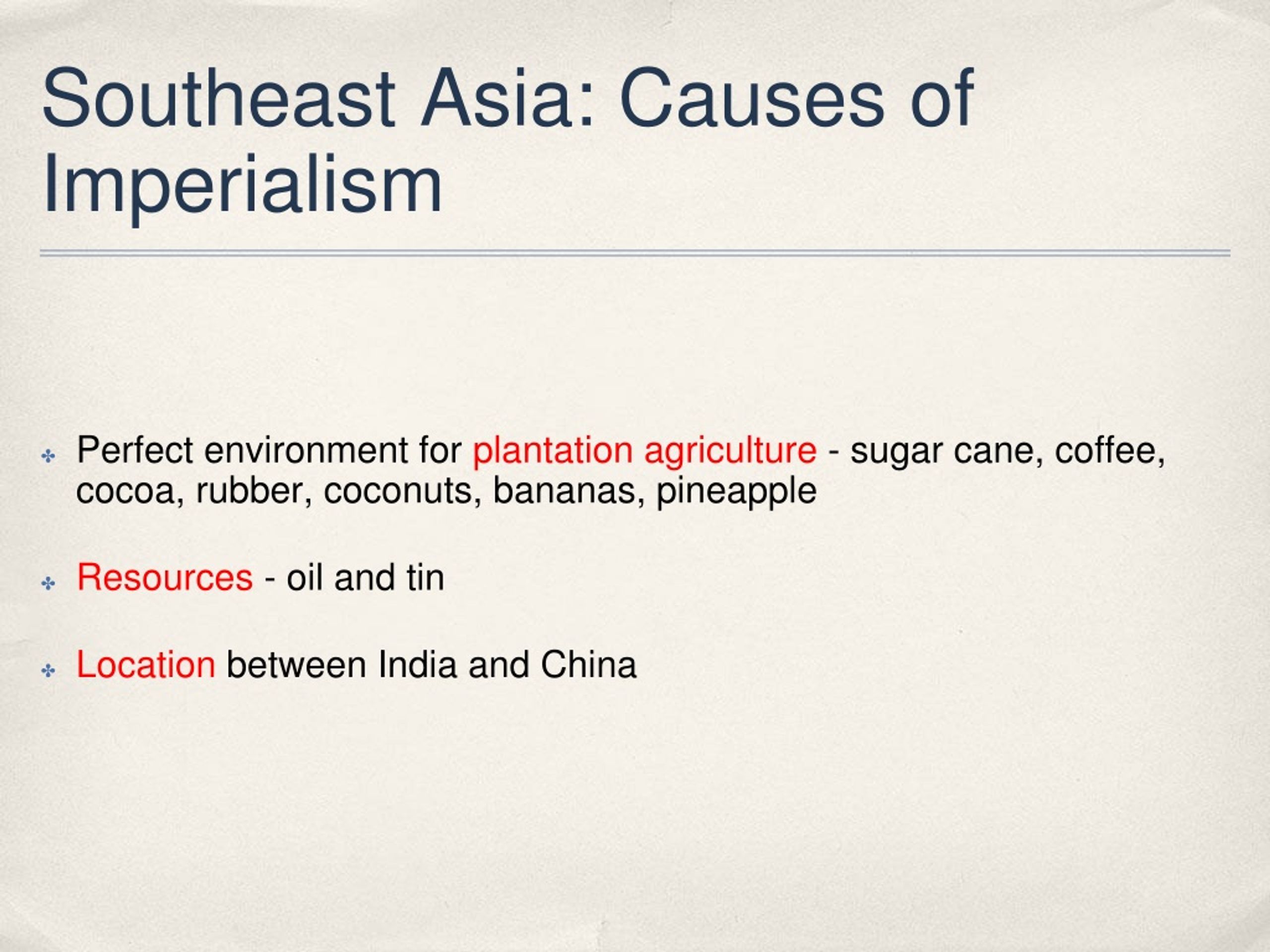 Southeast Asia: Causes of Imperialism

✤ Perfect environment for plantation agriculture - sugar cane, coffee, cocoa, rubber, coconuts, bananas, pineapple

✤ Resources - oil and tin

✤ Location between India and China